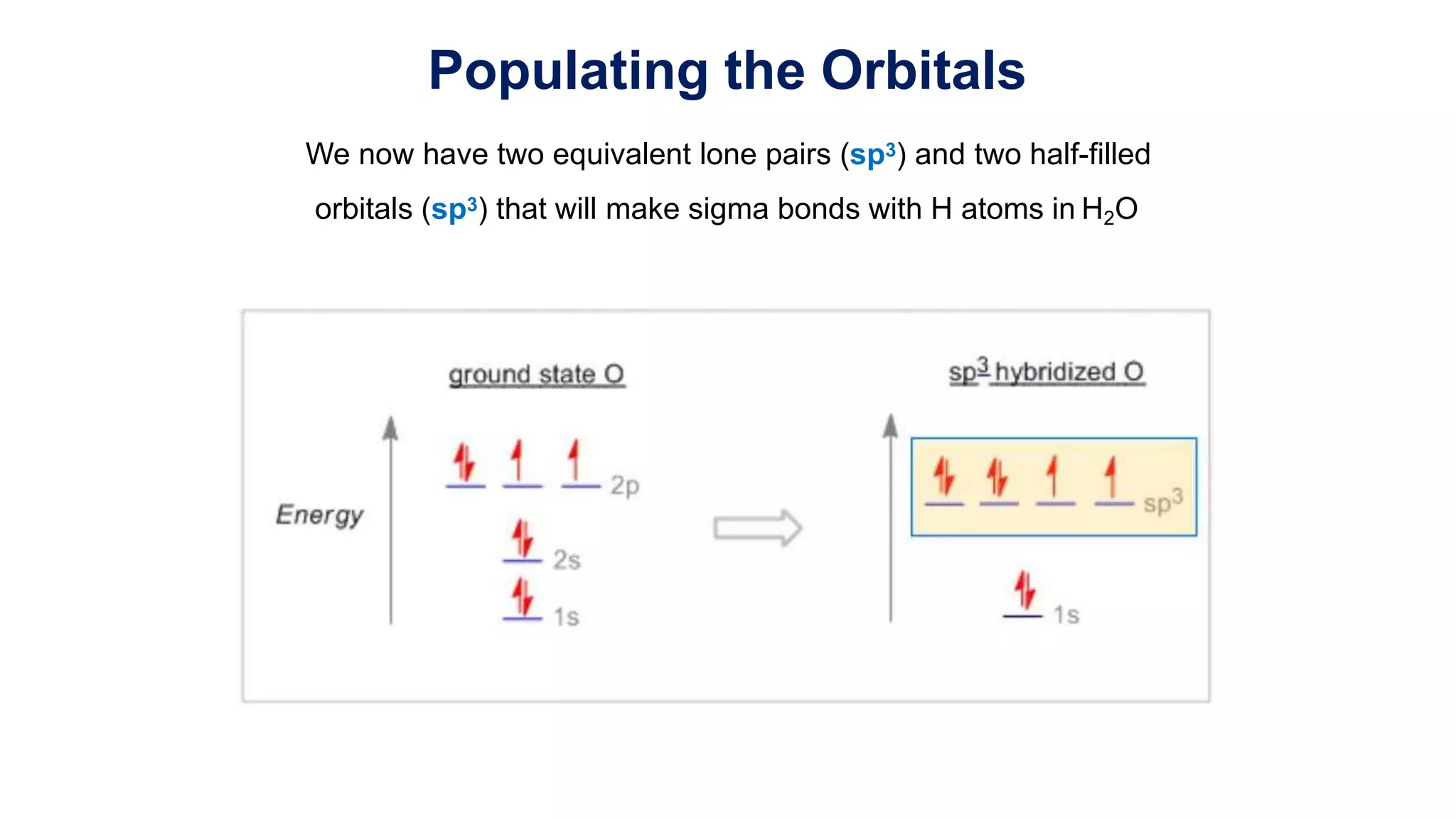 Populating the Orbitals

We now have two equivalent lone pairs ($sp^3$) and two half-filled orbitals ($sp^3$) that will make sigma bonds with H atoms in $H_2O$

ground state O

Energy

2p

2s

1s

$sp^3$ hybridized O

$sp^3$

1s